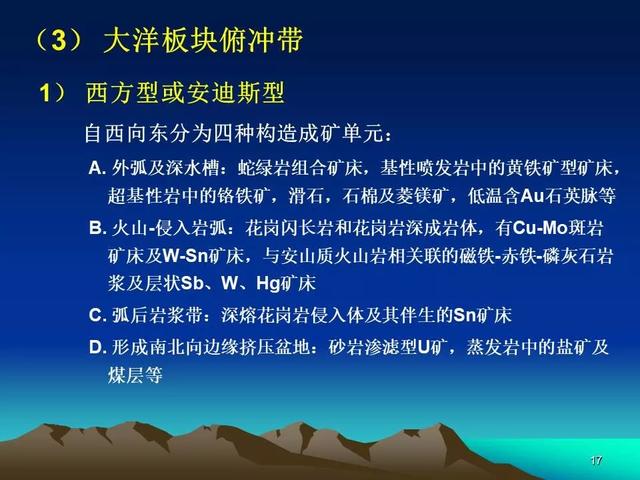 （3） 大洋板块俯冲带

1） 西方型或安迪斯型

自西向东分为四种构造成矿单元：

A. 外弧及深水槽：蛇绿岩组合矿床，基性喷发岩中的黄铁矿型矿床，超基性岩中的铬铁矿，滑石，石棉及菱镁矿，低温含Au石英脉等

B. 火山-侵入岩弧：花岗闪长岩和花岗岩深成岩体，有Cu-Mo斑岩矿床及W-Sn矿床，与安山质火山岩相关联的磁铁-赤铁-磷灰石岩浆及层状Sb、W、Hg矿床

C. 弧后岩浆带：深熔花岗岩侵入体及其伴生的Sn矿床

D. 形成南北向边缘挤压盆地：砂岩渗滤型U矿，蒸发岩中的盐矿及煤层等

17